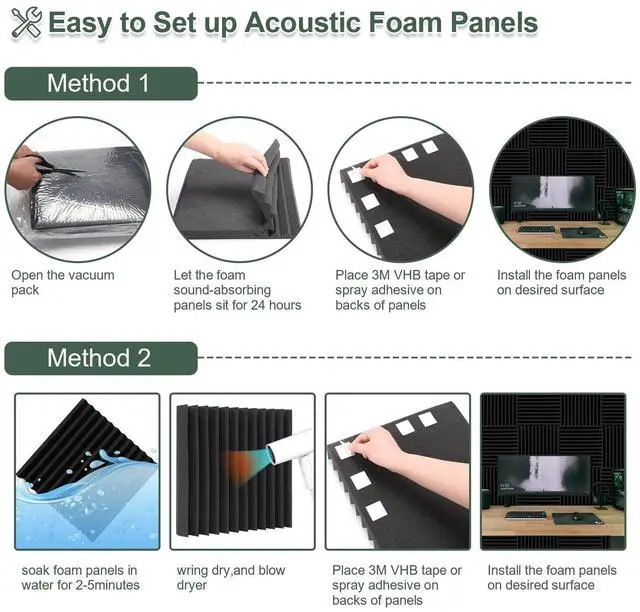 Easy to Set up Acoustic Foam Panels

Method 1

Open the vacuum pack

Let the foam sound-absorbing panels sit for 24 hours

Place 3M VHB tape or spray adhesive on backs of panels

Install the foam panels on desired surface

Method 2

soak foam panels in water for 2-5minutes

wring dry,and blow dryer

Place 3M VHB tape or spray adhesive on backs of panels

Install the foam panels on desired surface